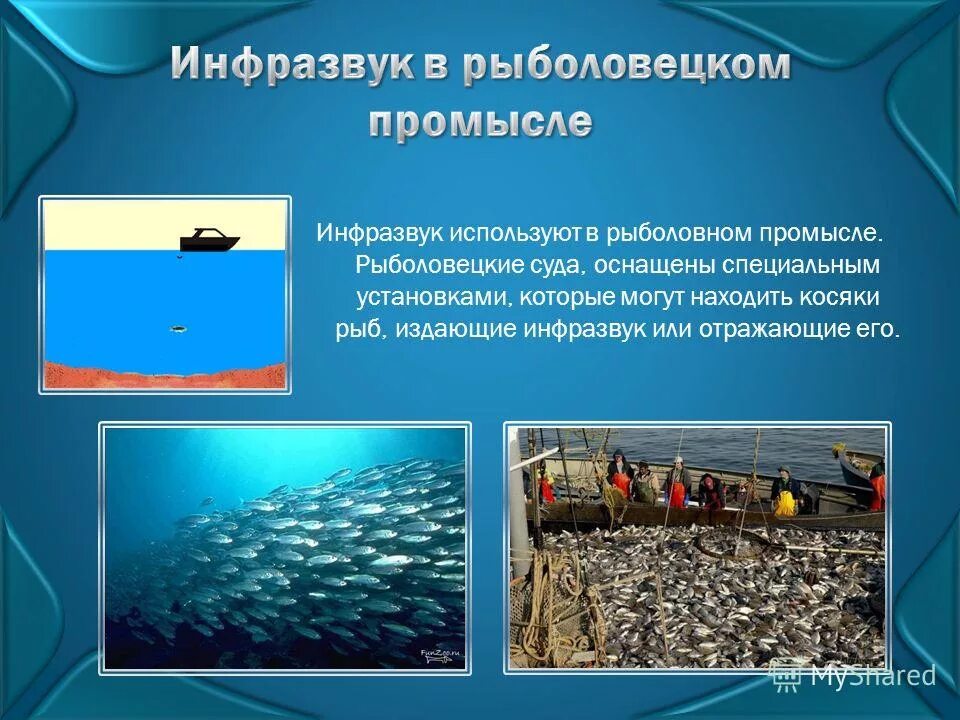 Инфразвук в рыболовецком промысле

Инфразвук используют в рыболовном промысле. Рыболовецкие суда, оснащены специальным установками, которые могут находить косяки рыб, издающие инфразвук или отражающие его.

FunZoo.ru

MyShared